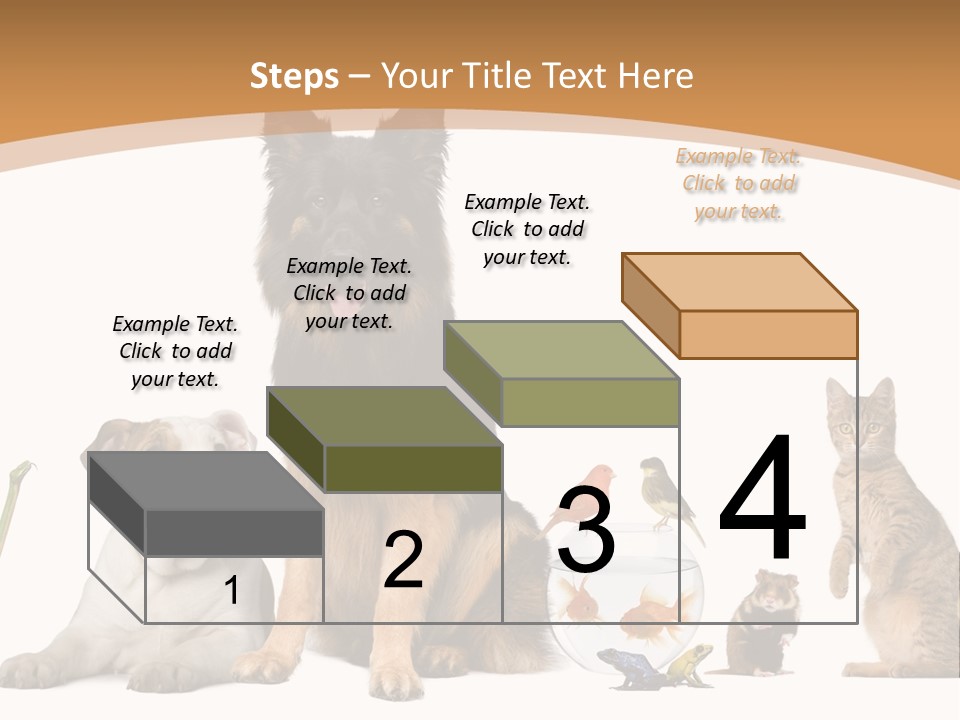 Steps – Your Title Text Here

Example Text. Click to add your text.

Example Text. Click to add your text.

Example Text. Click to add your text.

Example Text. Click to add your text.

1

2

3

4